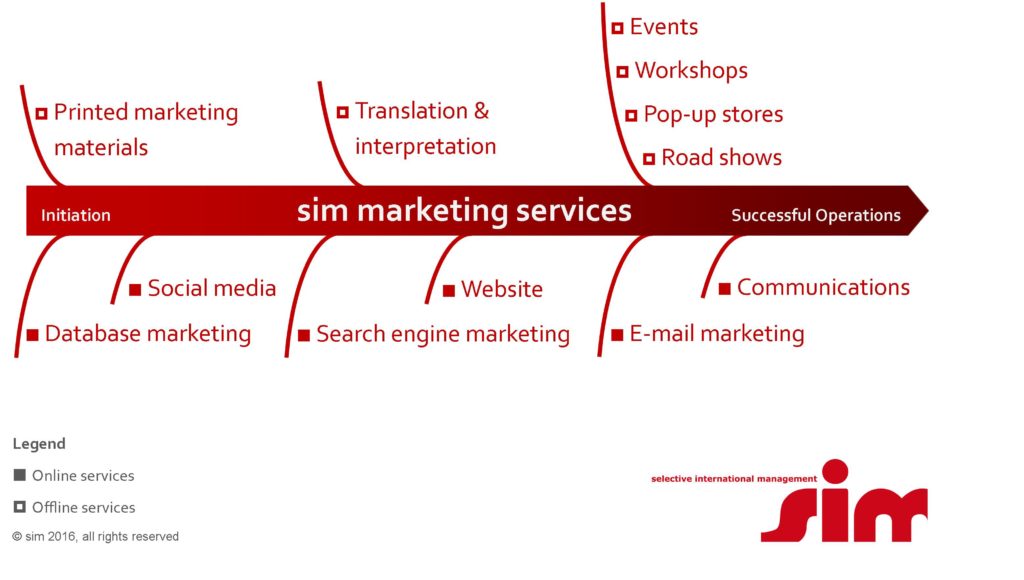 Printed marketing materials

Translation & interpretation

Events
Workshops
Pop-up stores
Road shows

Initiation
sim marketing services
Successful Operations

Social media
Database marketing

Website
Search engine marketing

Communications
E-mail marketing

Legend
Online services
Offline services
© sim 2016, all rights reserved

selective international management
sim